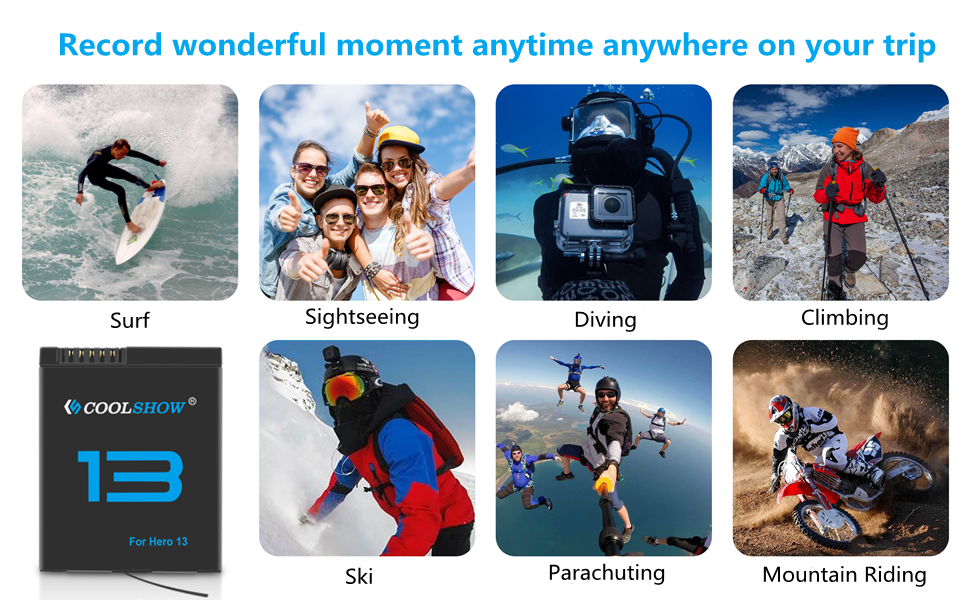 Record wonderful moment anytime anywhere on your trip

Surf

Sightseeing

Diving

Climbing

COOLSHOW®

13

For Hero 13

Ski

Parachuting

Mountain Riding